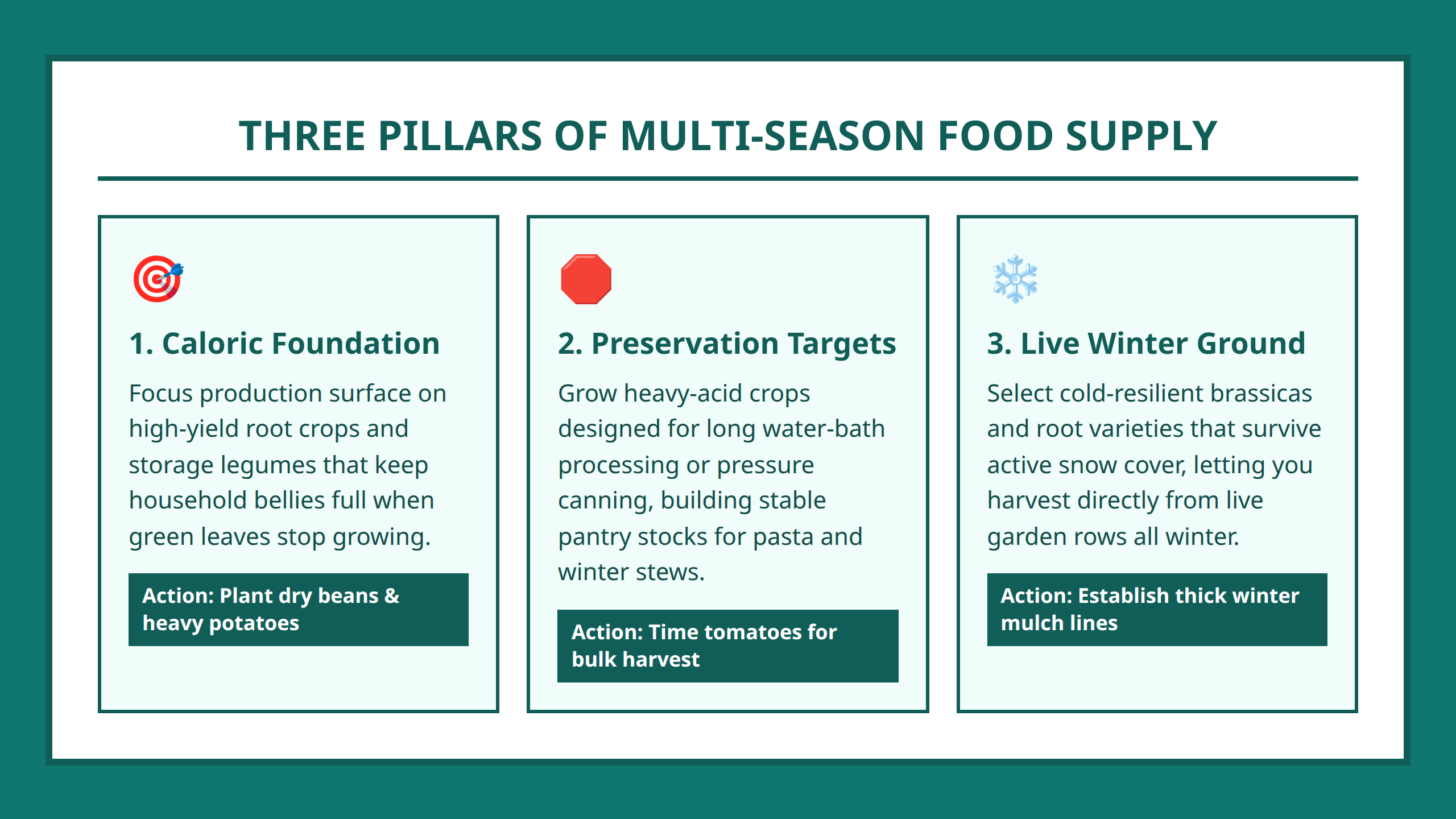 THREE PILLARS OF MULTI-SEASON FOOD SUPPLY

1. Caloric Foundation

Focus production surface on high-yield root crops and storage legumes that keep household bellies full when green leaves stop growing.

Action: Plant dry beans & heavy potatoes

2. Preservation Targets

Grow heavy-acid crops designed for long water-bath processing or pressure canning, building stable pantry stocks for pasta and winter stews.

Action: Time tomatoes for bulk harvest

3. Live Winter Ground

Select cold-resilient brassicas and root varieties that survive active snow cover, letting you harvest directly from live garden rows all winter.

Action: Establish thick winter mulch lines